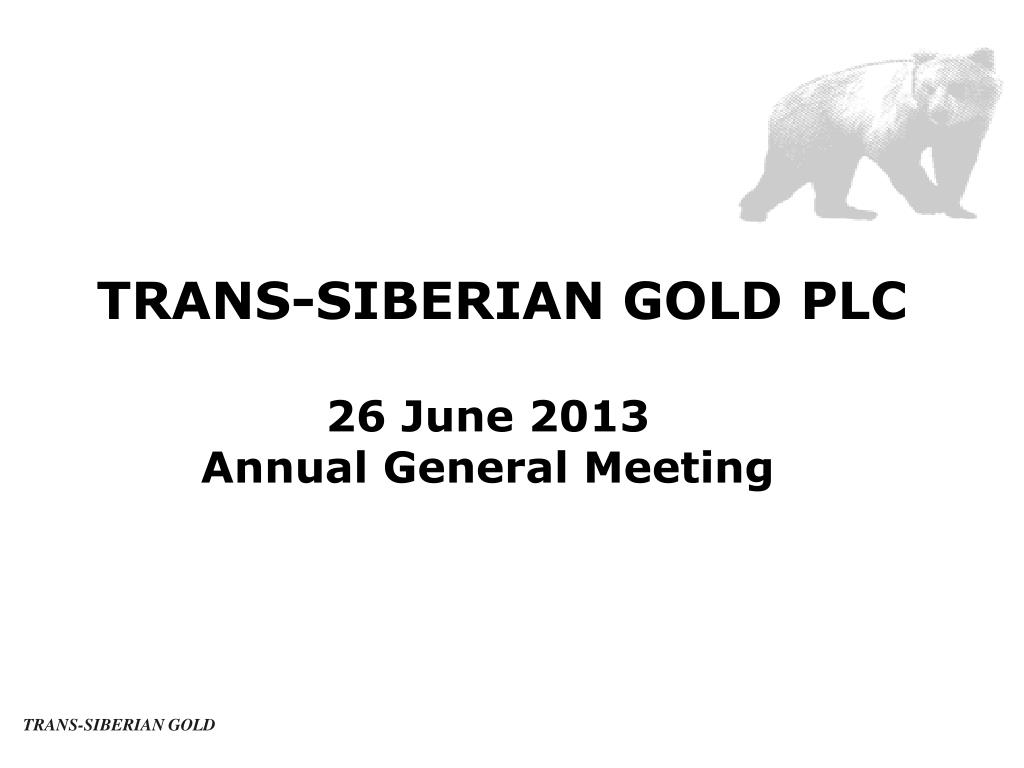 TRANS-SIBERIAN GOLD PLC

26 June 2013
Annual General Meeting

TRANS-SIBERIAN GOLD